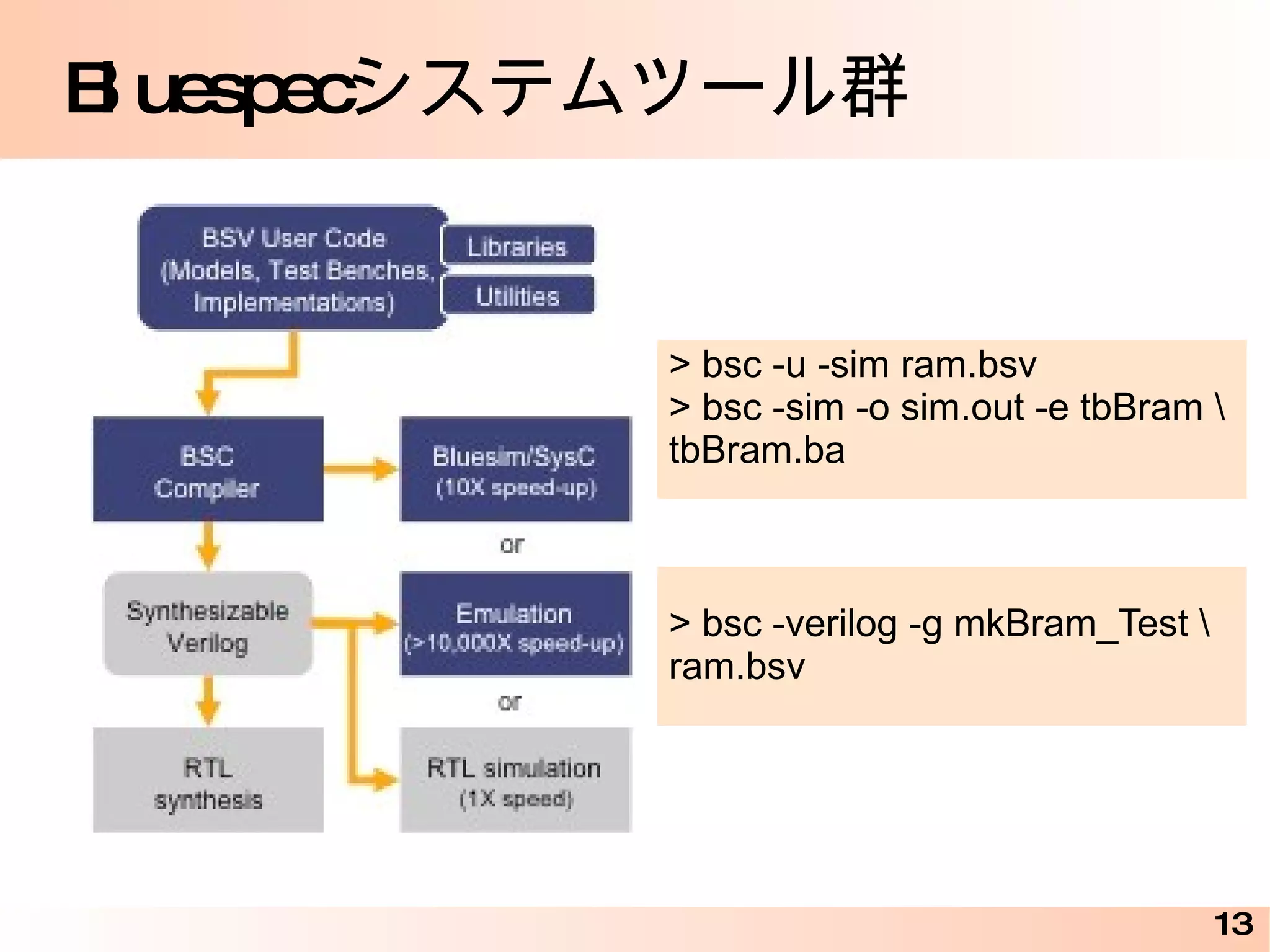 Bluespecシステムツール群

BSV User Code (Models, Test Benches, Implementations)

Libraries

Utilities

BSC Compiler

Bluesim/SysC (10X speed-up)

or

Synthesizable Verilog

Emulation (>10,000X speed-up)

or

RTL synthesis

RTL simulation (1X speed)

> bsc -u -sim ram.bsv
> bsc -sim -o sim.out -e tbBram \
tbBram.ba

> bsc -verilog -g mkBram_Test \
ram.bsv

13